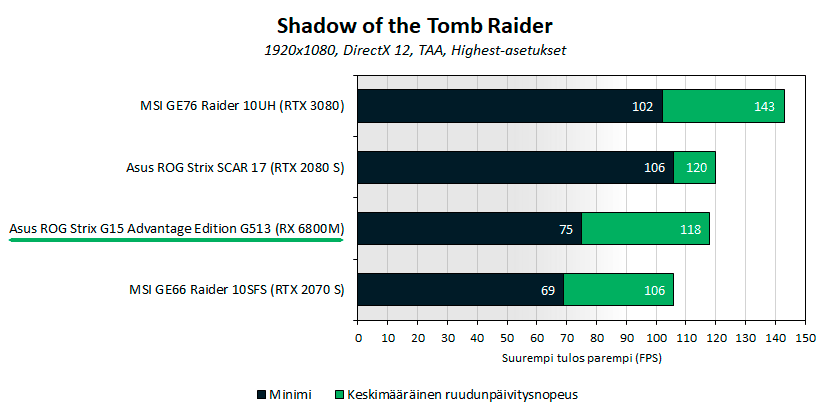 Shadow of the Tomb Raider
1920x1080, DirectX 12, TAA, Highest-asetukset

MSI GE76 Raider 10UH (RTX 3080) 102 143
Asus ROG Strix SCAR 17 (RTX 2080 S) 106 120
Asus ROG Strix G15 Advantage Edition G513 (RX 6800M) 75 118
MSI GE66 Raider 10SFS (RTX 2070 S) 69 106

0 10 20 30 40 50 60 70 80 90 100 110 120 130 140 150
Suurempi tulos parempi (FPS)

Minimi Keskimääräinen ruudunpäivitysnopeus